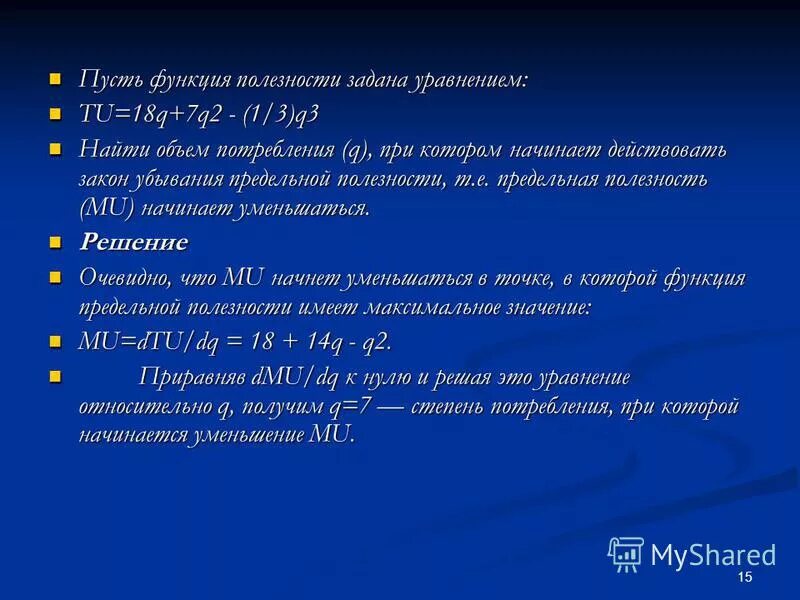 Пусть функция полезности задана уравнением:

TU=18q+7q2 - (1/3)q3

Найти объем потребления (q), при котором начинает действовать закон убывания предельной полезности, т.е. предельная полезность (MU) начинает уменьшаться.

Решение

Очевидно, что MU начнет уменьшаться в точке, в которой функция предельной полезности имеет максимальное значение:

MU=dTU/dq = 18 + 14q - q2.

Приравняв dMU/dq к нулю и решая это уравнение относительно q, получим q=7 — степень потребления, при которой начинается уменьшение MU.

MyShared

15